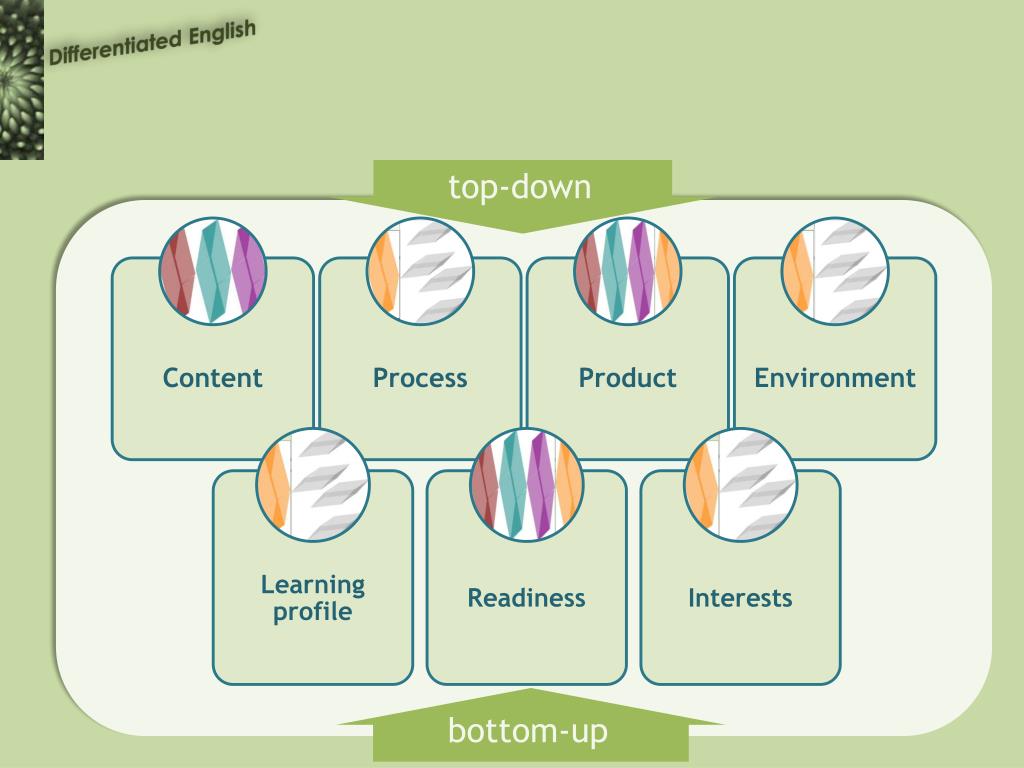 Differentiated English

top-down

Content

Process

Product

Environment

Learning profile

Readiness

Interests

bottom-up